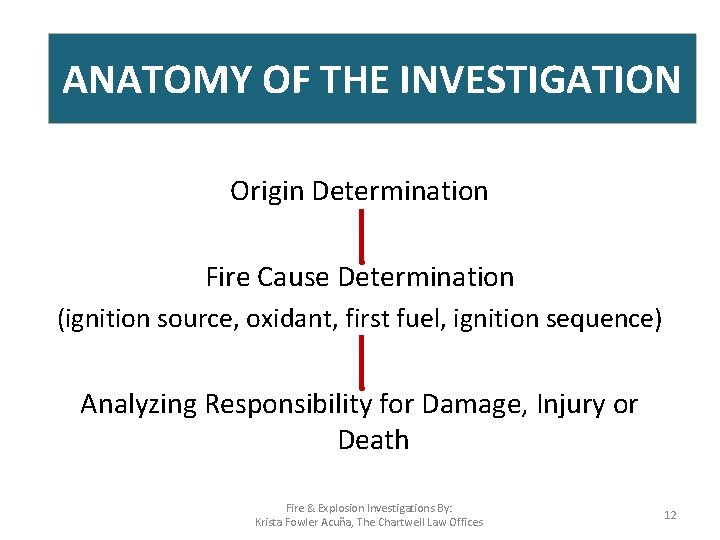 ANATOMY OF THE INVESTIGATION

Origin Determination

Fire Cause Determination
(ignition source, oxidant, first fuel, ignition sequence)

Analyzing Responsibility for Damage, Injury or Death

Fire & Explosion Investigations By:
Krista Fowler Acuña, The Chartwell Law Offices

12